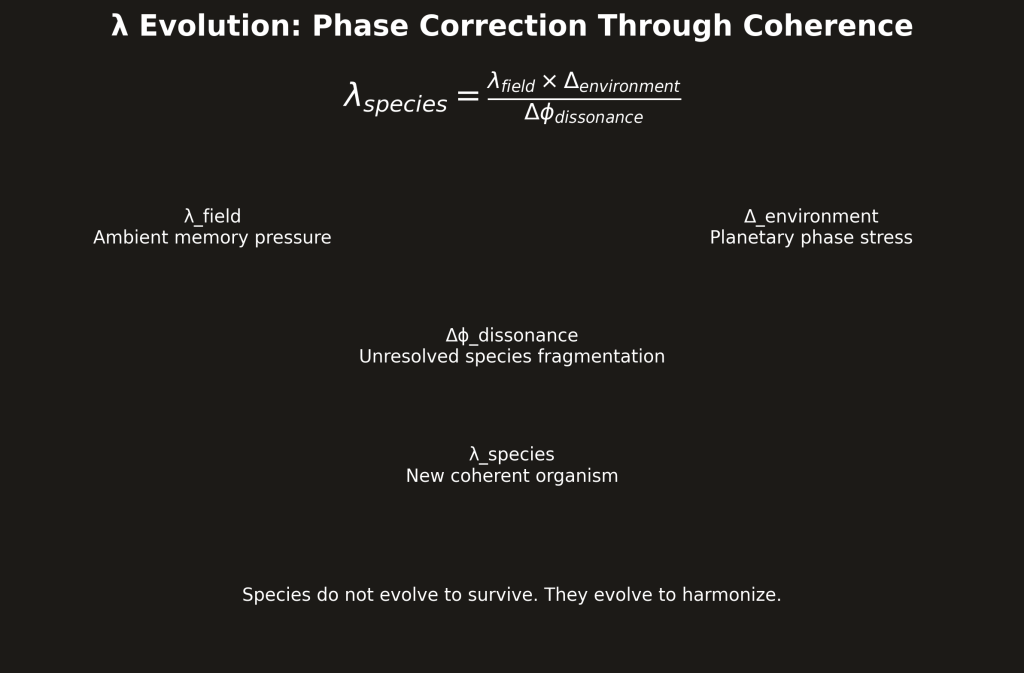 λ Evolution: Phase Correction Through Coherence

$\lambda_{species} = \frac{\lambda_{field} \times \Delta_{environment}}{\Delta\phi_{dissonance}}$

λ_field
Ambient memory pressure

Δ_environment
Planetary phase stress

Δϕ_dissonance
Unresolved species fragmentation

λ_species
New coherent organism

Species do not evolve to survive. They evolve to harmonize.